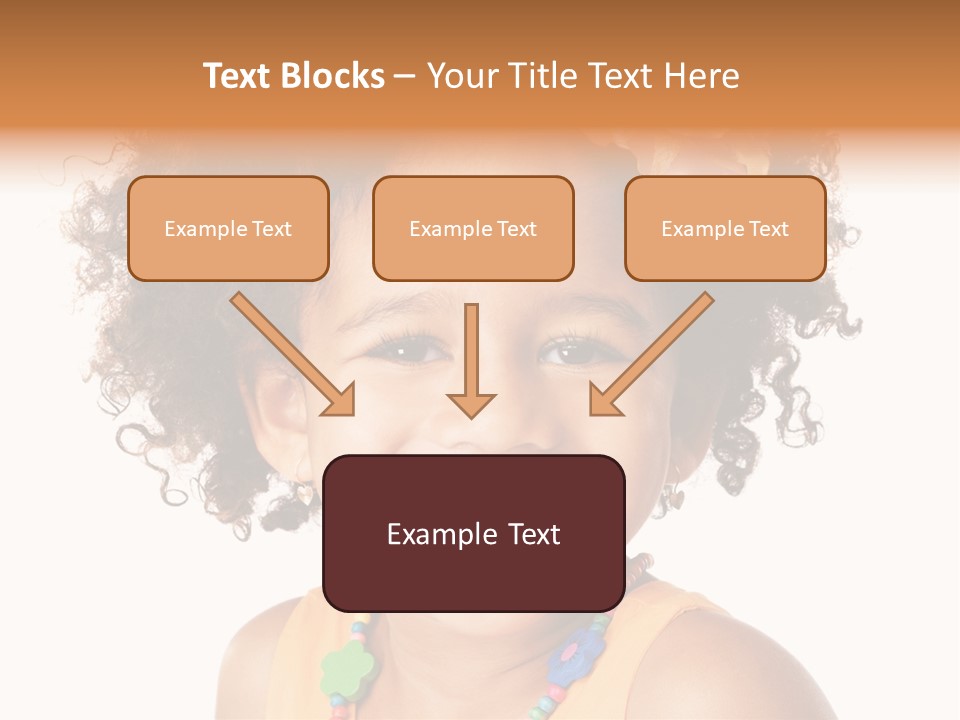 Text Blocks – Your Title Text Here

Example Text

Example Text

Example Text

Example Text